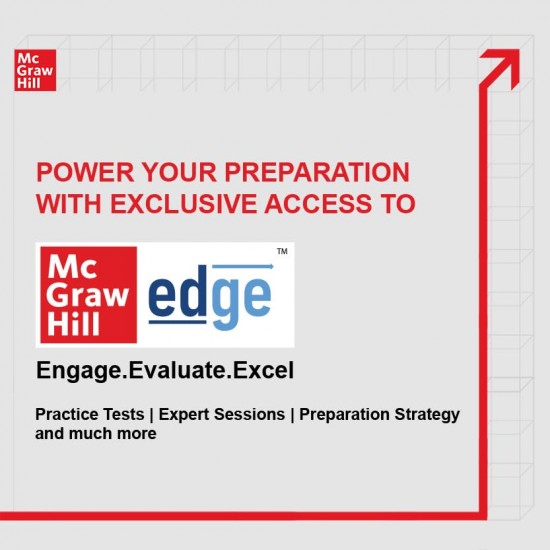 Mc Graw Hill

POWER YOUR PREPARATION WITH EXCLUSIVE ACCESS TO

Mc Graw Hill edge™

Engage.Evaluate.Excel

Practice Tests | Expert Sessions | Preparation Strategy and much more